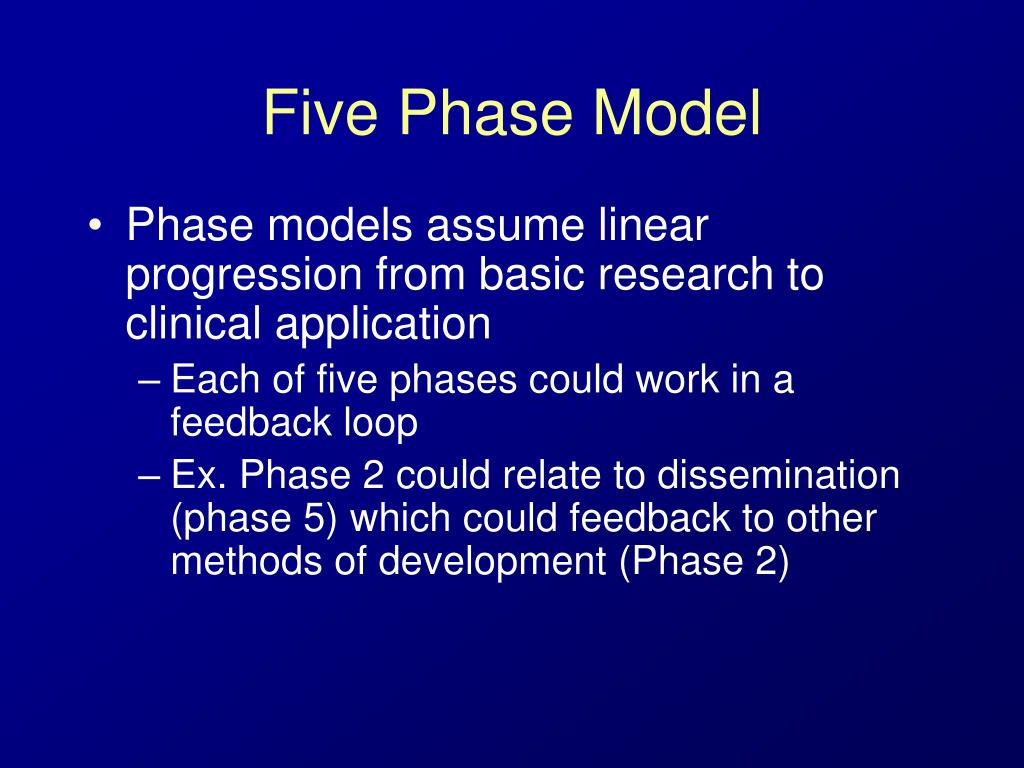 Five Phase Model

• Phase models assume linear progression from basic research to clinical application
– Each of five phases could work in a feedback loop
– Ex. Phase 2 could relate to dissemination (phase 5) which could feedback to other methods of development (Phase 2)